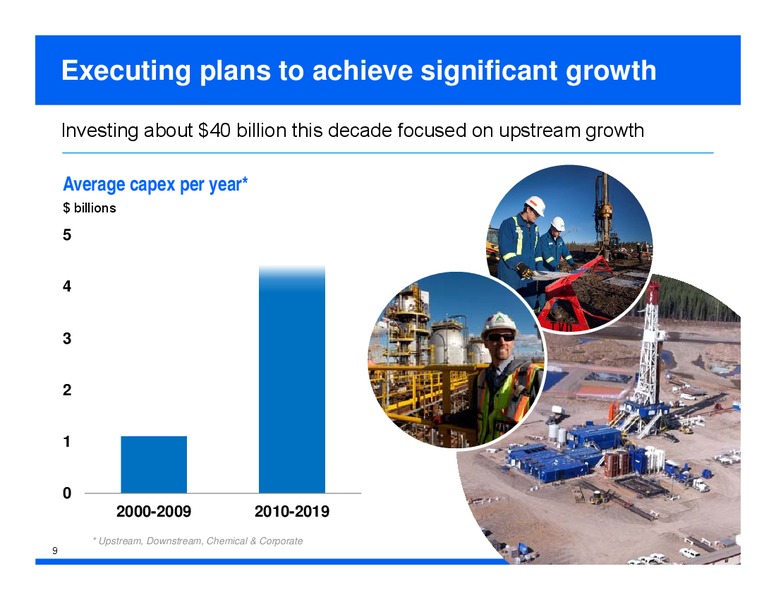 Executing plans to achieve significant growth

Investing about $40 billion this decade focused on upstream growth

Average capex per year*

$ billions

5
4
3
2
1
0

2000-2009
2010-2019

* Upstream, Downstream, Chemical & Corporate

9